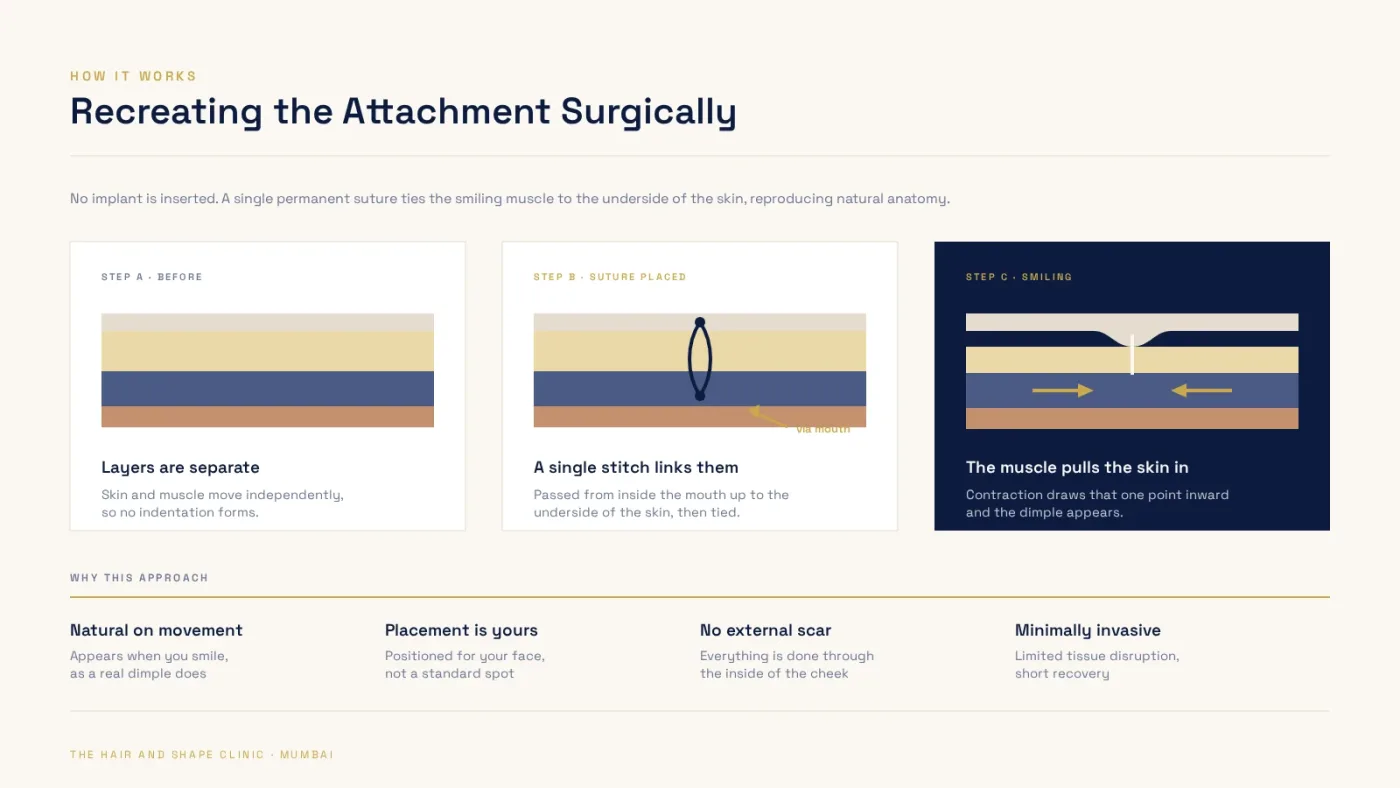 HOW IT WORKS

Recreating the Attachment Surgically

No implant is inserted. A single permanent suture ties the smiling muscle to the underside of the skin, reproducing natural anatomy.

STEP A · BEFORE

Layers are separate

Skin and muscle move independently, so no indentation forms.

STEP B · SUTURE PLACED

via mouth

A single stitch links them

Passed from inside the mouth up to the underside of the skin, then tied.

STEP C · SMILING

The muscle pulls the skin in

Contraction draws that one point inward and the dimple appears.

WHY THIS APPROACH

Natural on movement

Appears when you smile, as a real dimple does

Placement is yours

Positioned for your face, not a standard spot

No external scar

Everything is done through the inside of the cheek

Minimally invasive

Limited tissue disruption, short recovery

THE HAIR AND SHAPE CLINIC · MUMBAI